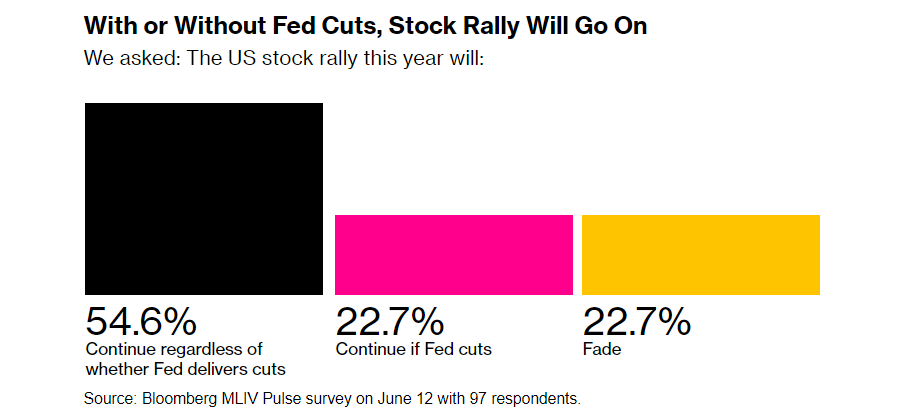 With or Without Fed Cuts, Stock Rally Will Go On

We asked: The US stock rally this year will:

54.6%
Continue regardless of whether Fed delivers cuts

22.7%
Continue if Fed cuts

22.7%
Fade

Source: Bloomberg MLIV Pulse survey on June 12 with 97 respondents.